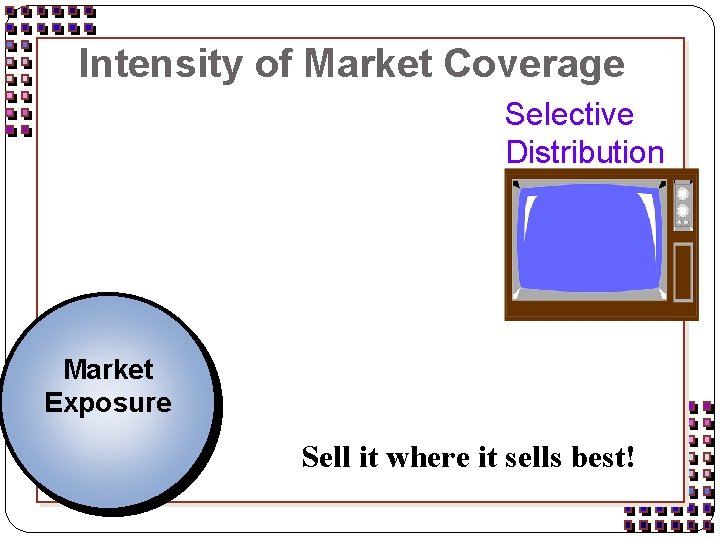 Intensity of Market Coverage

Selective Distribution

Market Exposure

Sell it where it sells best!